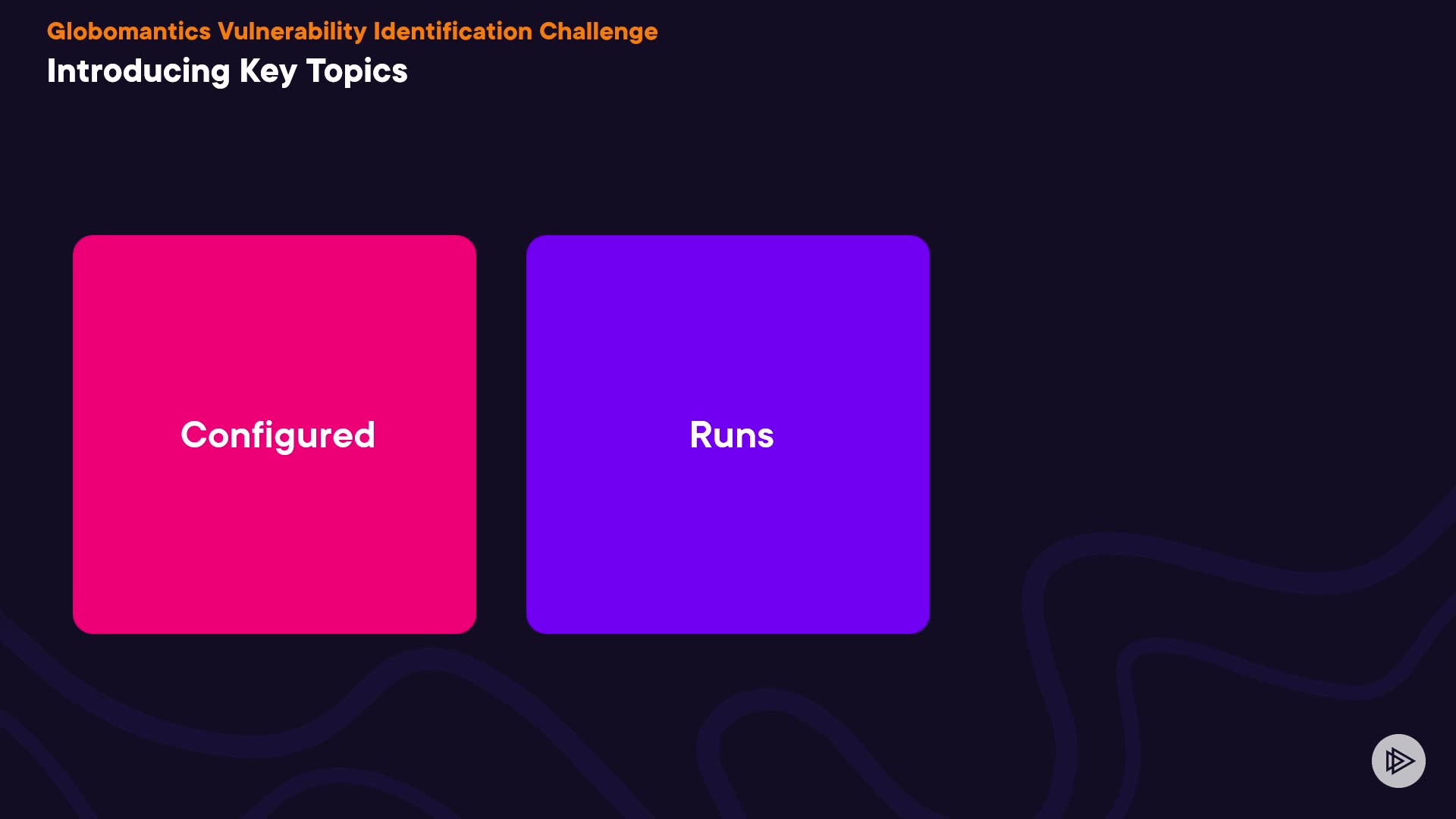 Globomantics Vulnerability Identification Challenge
Introducing Key Topics

Configured

Runs